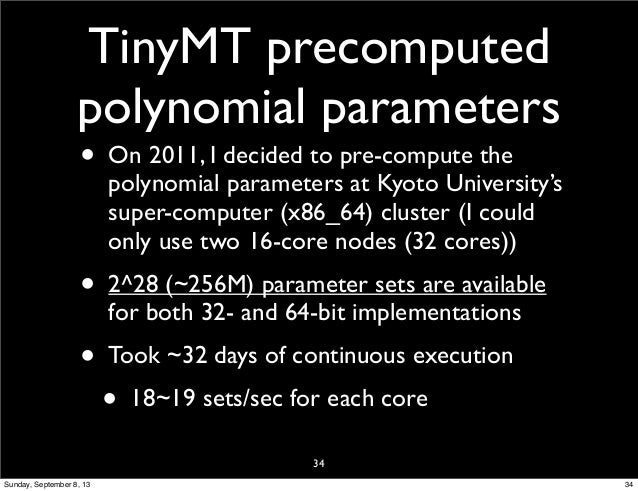 TinyMT precomputed polynomial parameters

• On 2011, I decided to pre-compute the polynomial parameters at Kyoto University's super-computer (x86_64) cluster (I could only use two 16-core nodes (32 cores))

• 2^28 (~256M) parameter sets are available for both 32- and 64-bit implementations

• Took ~32 days of continuous execution

• 18~19 sets/sec for each core

34

Sunday, September 8, 13

34